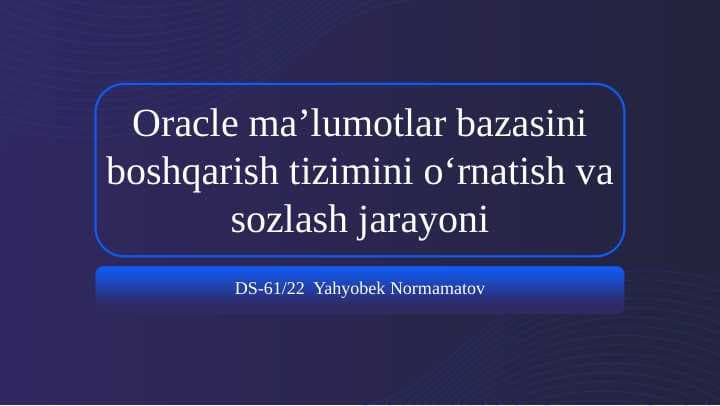 Oracle ma’lumotlar bazasini boshqarish tizimini o‘rnatish va sozlash jarayoni

DS-61/22 Yahyobek Normamatov